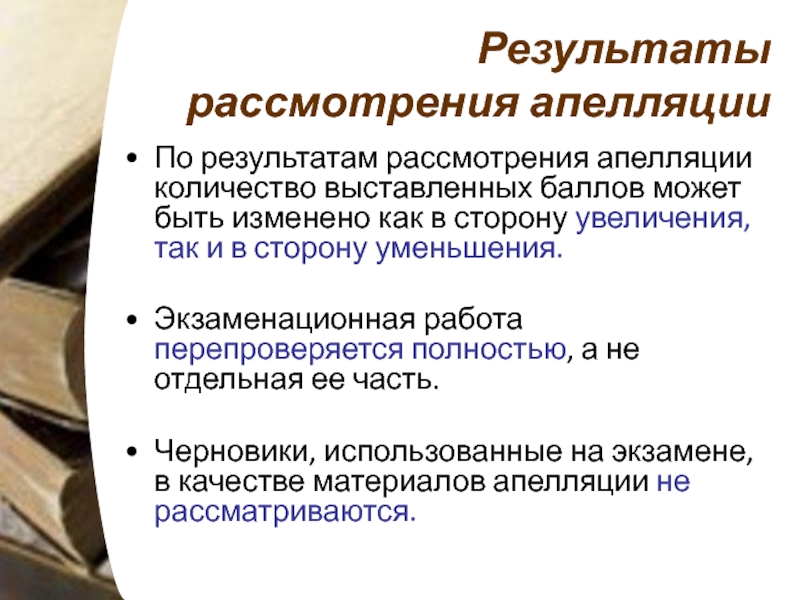 Результаты рассмотрения апелляции

• По результатам рассмотрения апелляции количество выставленных баллов может быть изменено как в сторону увеличения, так и в сторону уменьшения.

• Экзаменационная работа перепроверяется полностью, а не отдельная ее часть.

• Черновики, использованные на экзамене, в качестве материалов апелляции не рассматриваются.